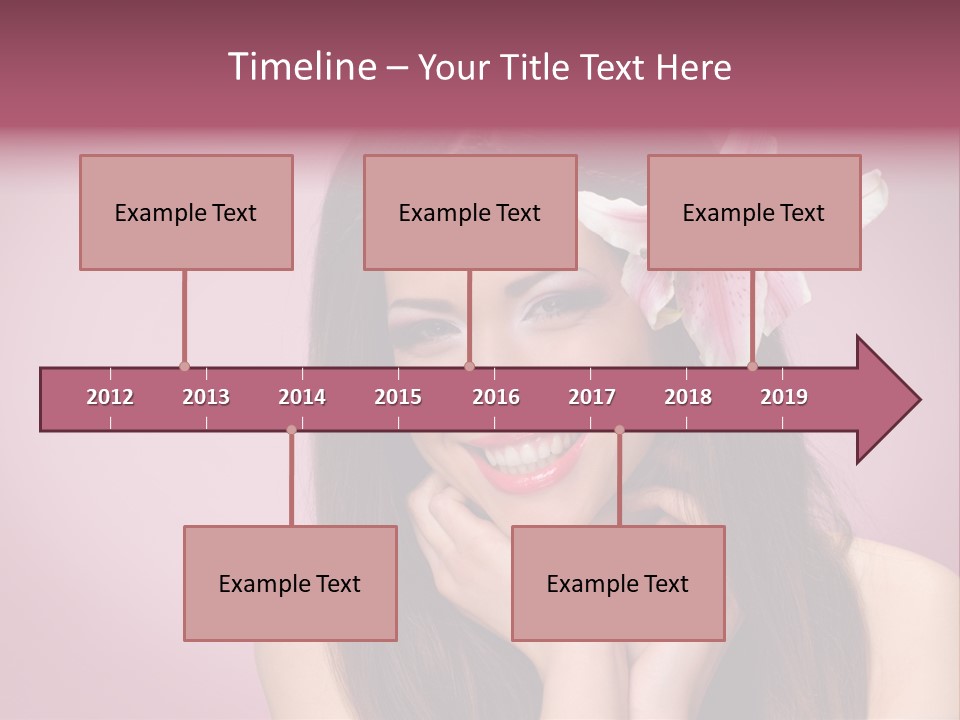 Timeline – Your Title Text Here

Example Text

Example Text

Example Text

2012 2013 2014 2015 2016 2017 2018 2019

Example Text

Example Text